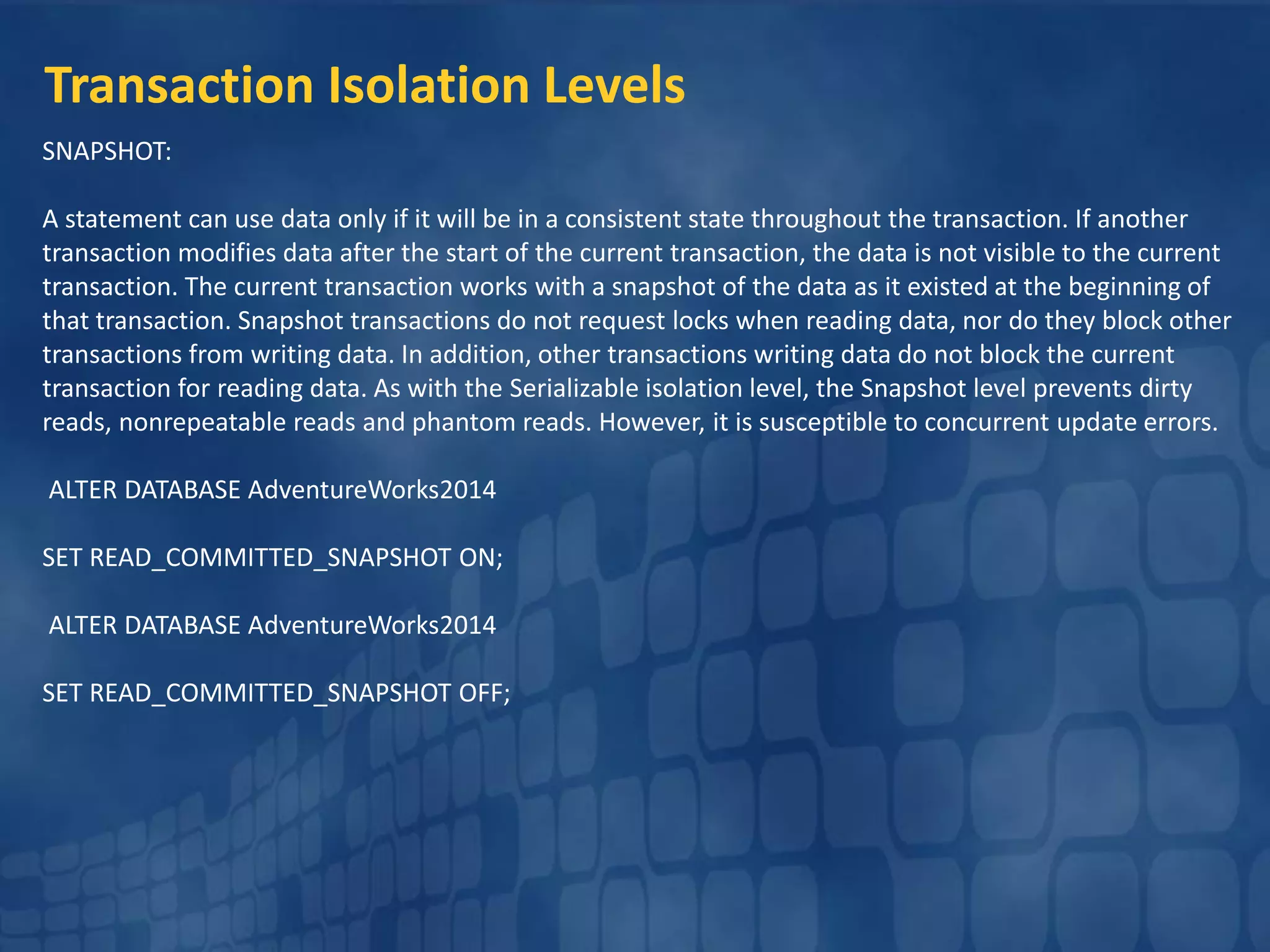 Transaction Isolation Levels

SNAPSHOT:

A statement can use data only if it will be in a consistent state throughout the transaction. If another transaction modifies data after the start of the current transaction, the data is not visible to the current transaction. The current transaction works with a snapshot of the data as it existed at the beginning of that transaction. Snapshot transactions do not request locks when reading data, nor do they block other transactions from writing data. In addition, other transactions writing data do not block the current transaction for reading data. As with the Serializable isolation level, the Snapshot level prevents dirty reads, nonrepeatable reads and phantom reads. However, it is susceptible to concurrent update errors.

ALTER DATABASE AdventureWorks2014

SET READ_COMMITTED_SNAPSHOT ON;

ALTER DATABASE AdventureWorks2014

SET READ_COMMITTED_SNAPSHOT OFF;